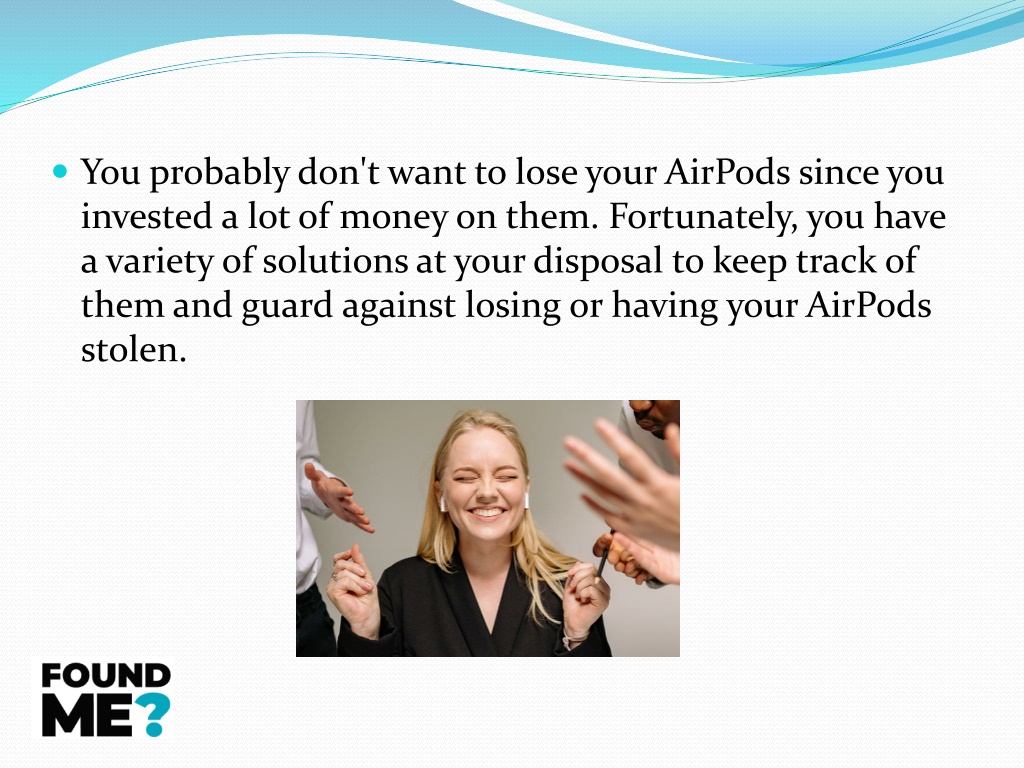 You probably don't want to lose your AirPods since you invested a lot of money on them. Fortunately, you have a variety of solutions at your disposal to keep track of them and guard against losing or having your AirPods stolen.

FOUND ME?